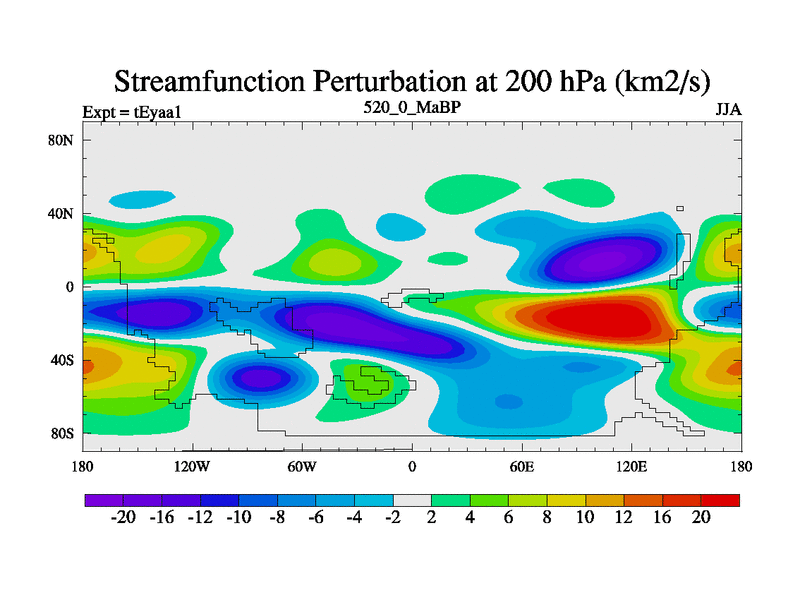 Streamfunction Perturbation at 200 hPa (km2/s)

Expt = tEyaa1

520_0_MaBP

JJA

80N
40N
0
40S
80S

180
120W
60W
0
60E
120E
180

-20 -16 -12 -10 -8 -6 -4 -2 2 4 6 8 10 12 16 20